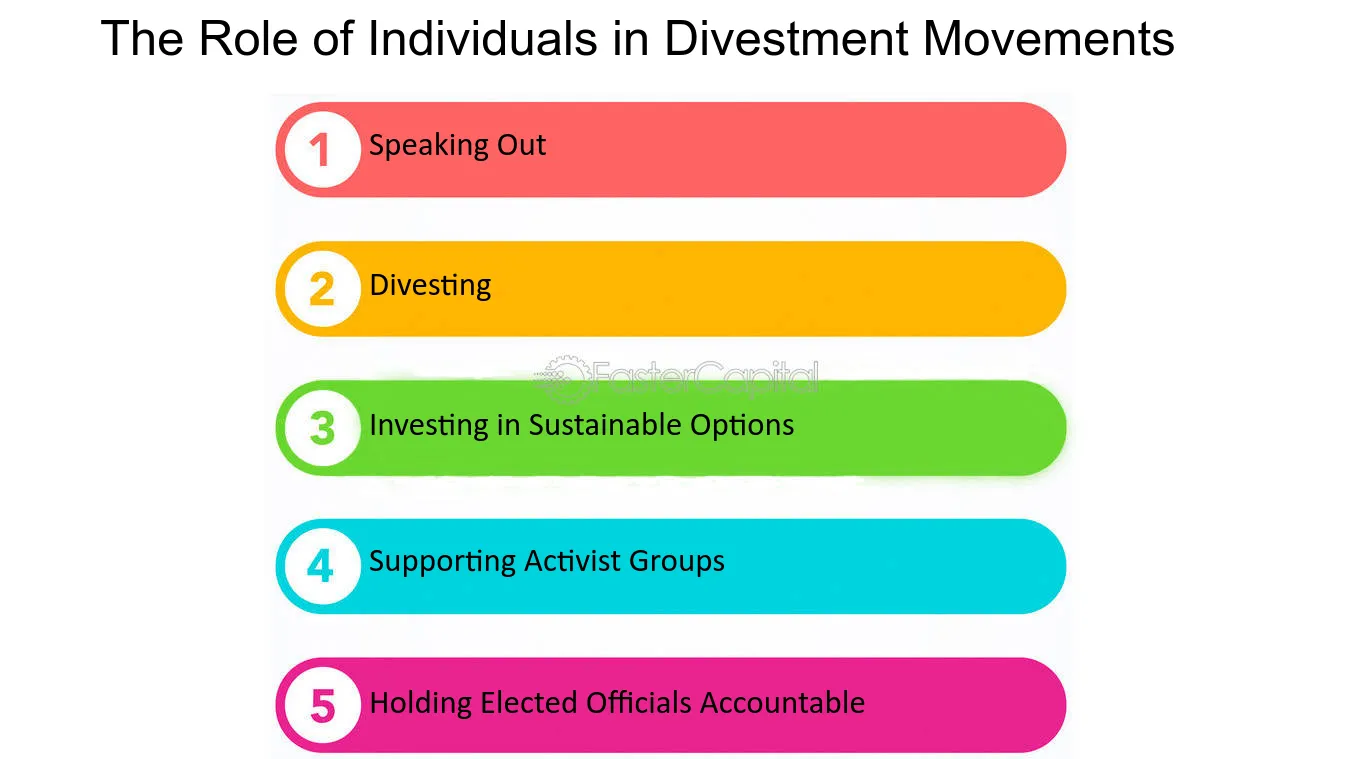 The Role of Individuals in Divestment Movements

1 Speaking Out

2 Divesting

FasterCapital

3 Investing in Sustainable Options

4 Supporting Activist Groups

5 Holding Elected Officials Accountable